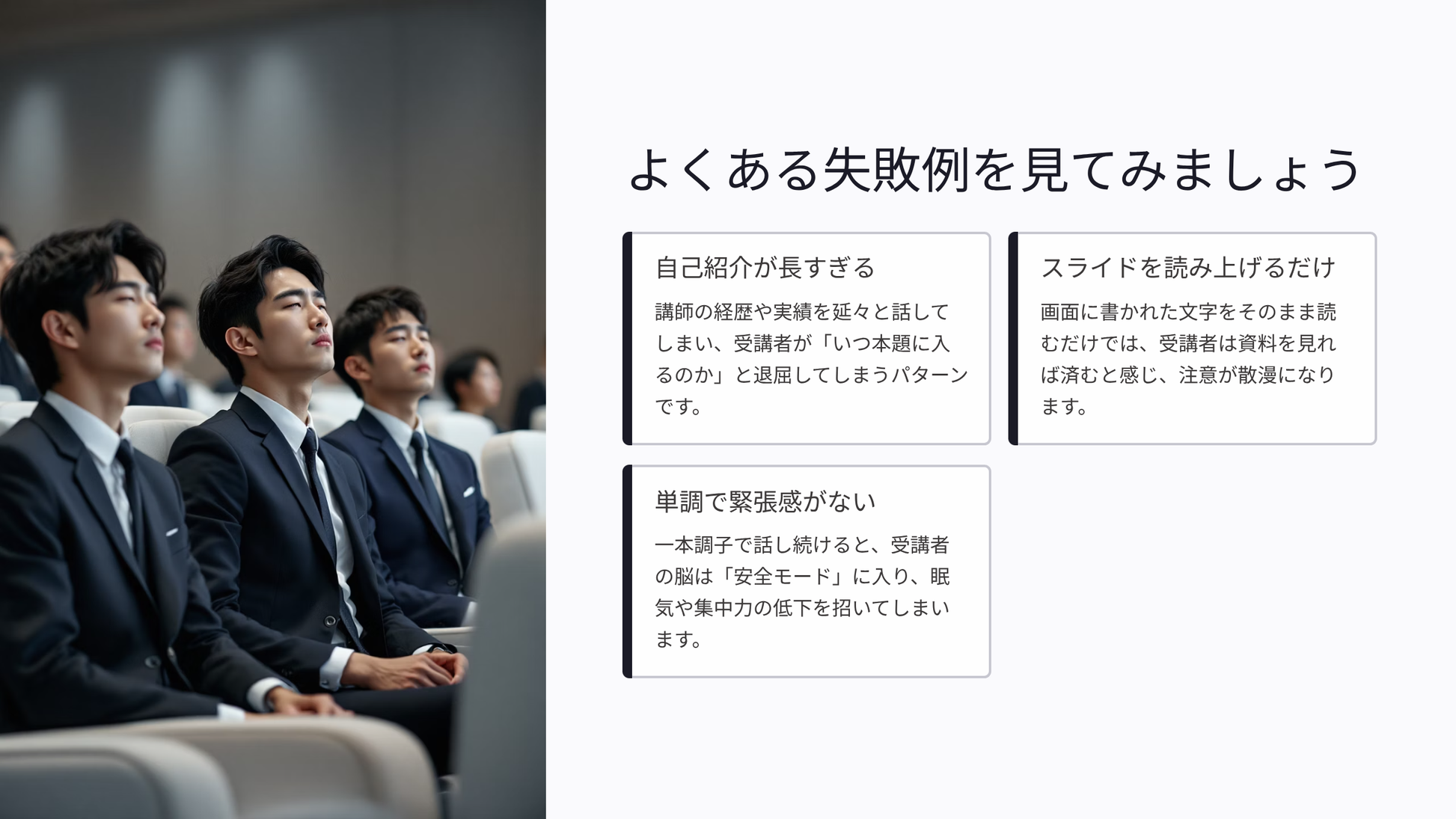 よくある失敗例を見てみましょう

自己紹介が長すぎる

講師の経歴や実績を延々と話してしまい、受講者が「いつ本題に入るのか」と退屈してしまうパターンです。

スライドを読み上げるだけ

画面に書かれた文字をそのまま読むだけでは、受講者は資料を見れば済むと感じ、注意が散漫になります。

単調で緊張感がない

一本調子で話し続けると、受講者の脳は「安全モード」に入り、眠気や集中力の低下を招いてしまいます。